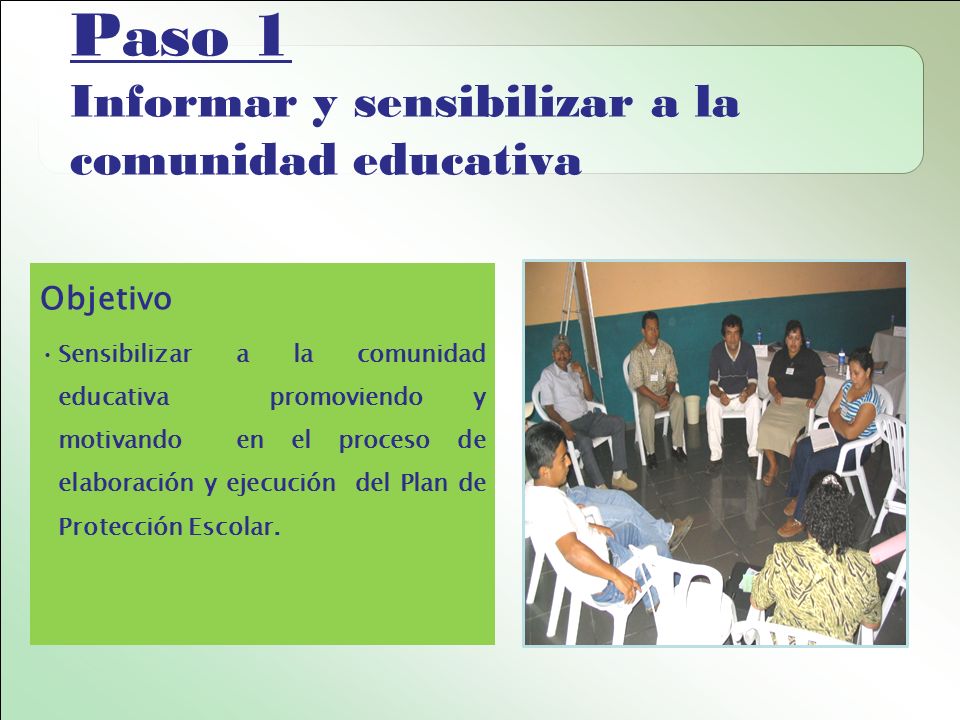 Paso 1
Informar y sensibilizar a la comunidad educativa

Objetivo

• Sensibilizar a la comunidad educativa promoviendo y motivando en el proceso de elaboración y ejecución del Plan de Protección Escolar.